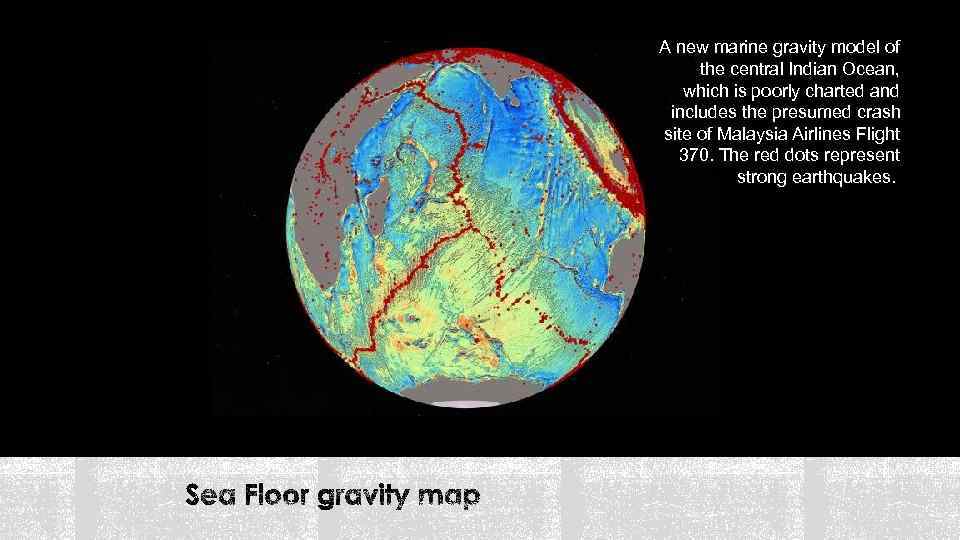 A new marine gravity model of the central Indian Ocean, which is poorly charted and includes the presumed crash site of Malaysia Airlines Flight 370. The red dots represent strong earthquakes.

Sea Floor gravity map